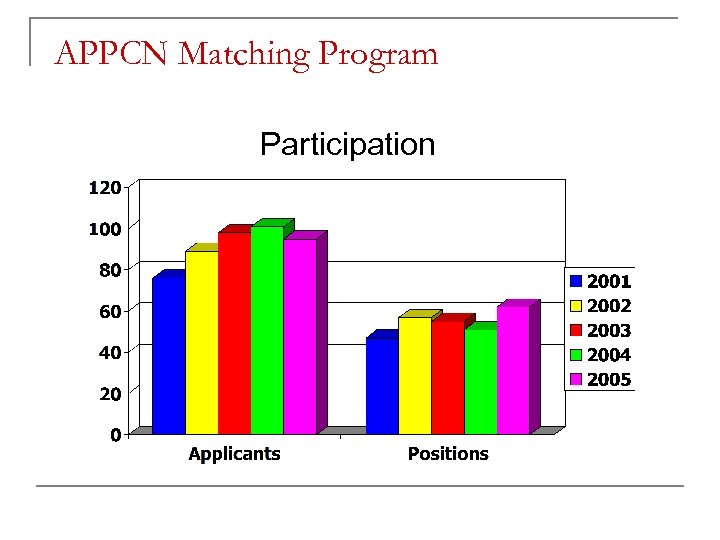 APPCN Matching Program

Participation

120
100
80
60
40
20
0

Applicants
Positions

2001
2002
2003
2004
2005